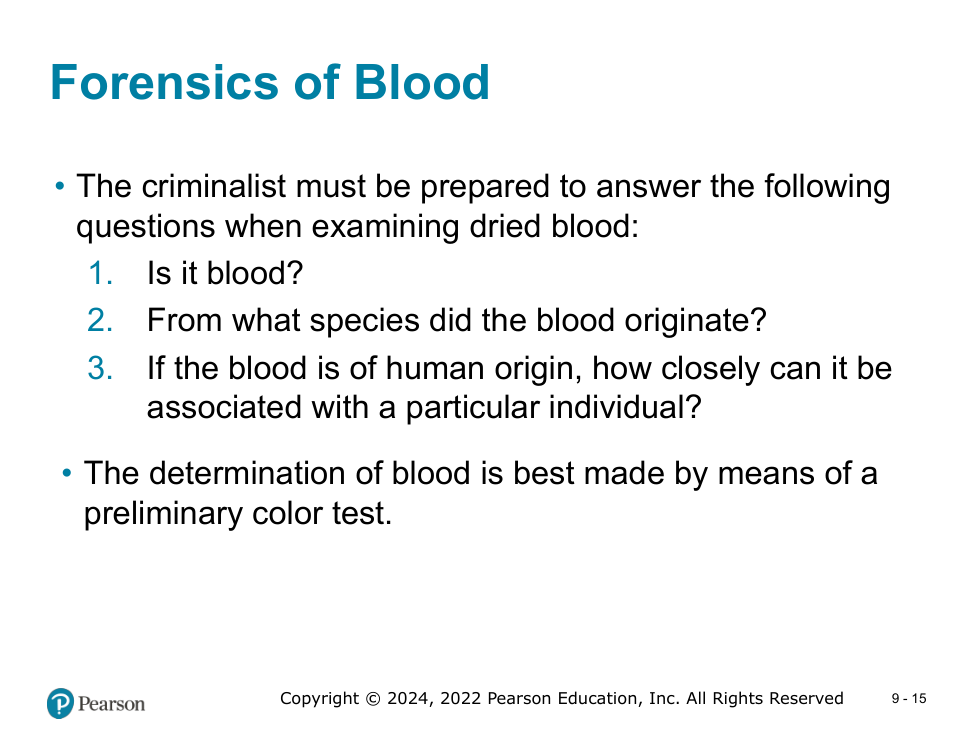 Forensics of Blood

• The criminalist must be prepared to answer the following questions when examining dried blood:
1. Is it blood?
2. From what species did the blood originate?
3. If the blood is of human origin, how closely can it be associated with a particular individual?

• The determination of blood is best made by means of a preliminary color test.

Pearson

Copyright © 2024, 2022 Pearson Education, Inc. All Rights Reserved

9 - 15